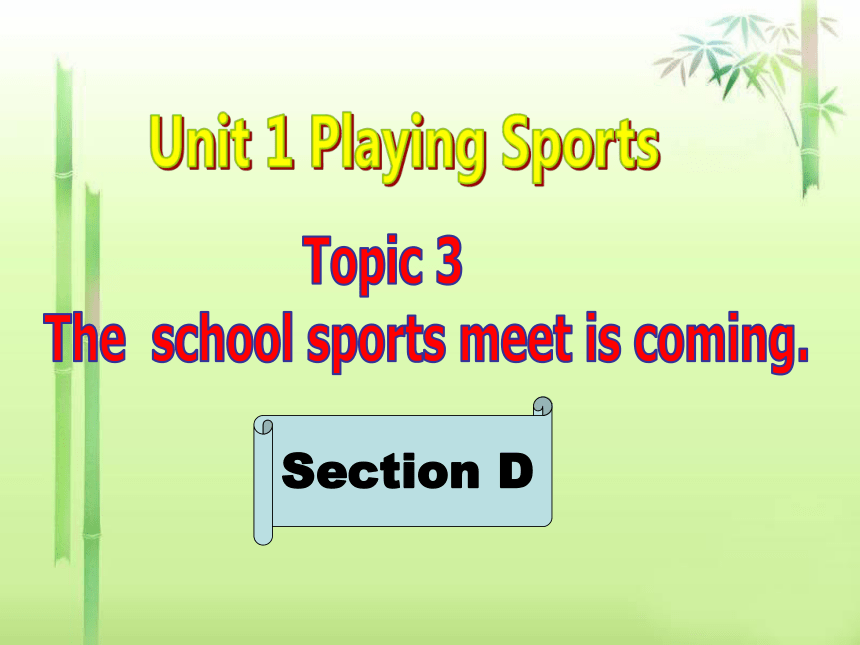 Unit 1 Playing Sports

Topic 3
The school sports meet is coming.

Section D